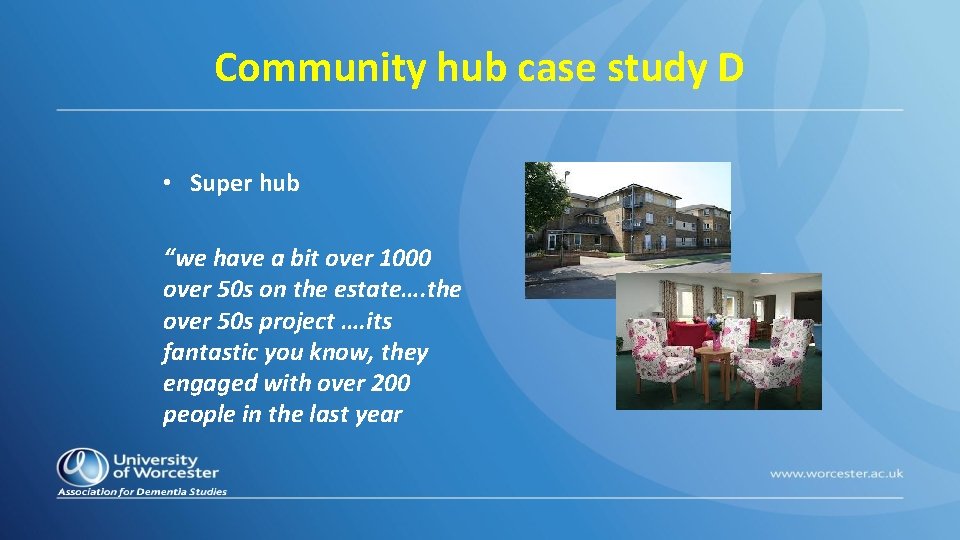 Community hub case study D

• Super hub

“we have a bit over 1000 over 50s on the estate….the over 50s project ….its fantastic you know, they engaged with over 200 people in the last year

University of Worcester
Association for Dementia Studies

www.worcester.ac.uk